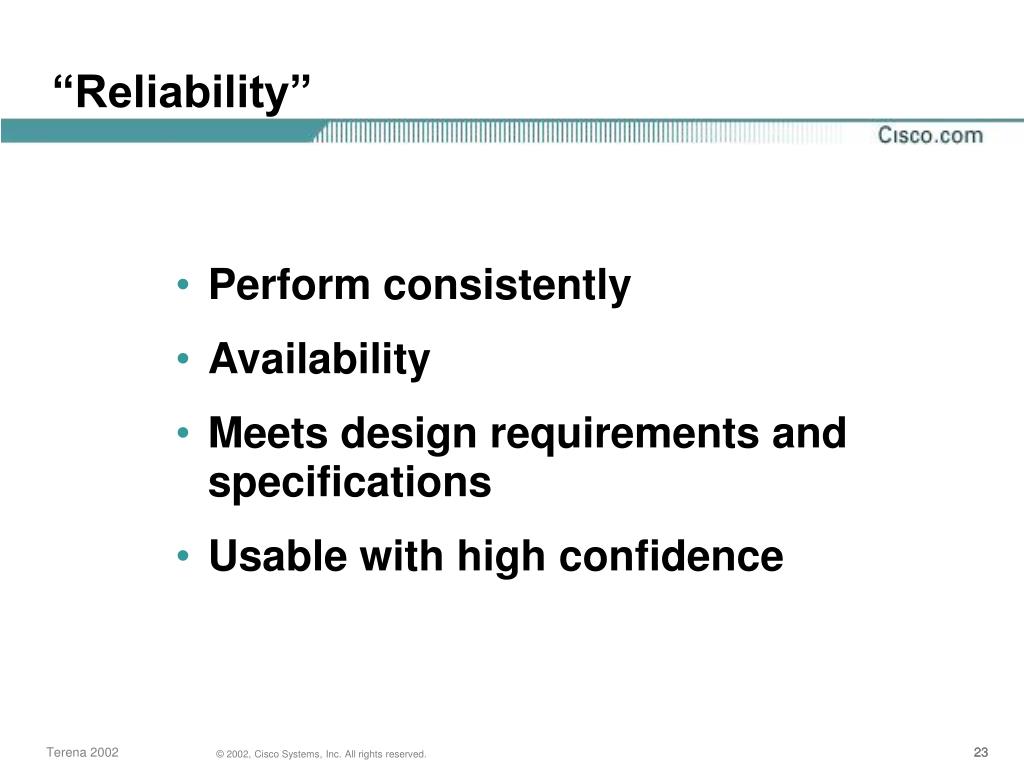 “Reliability”

Cisco.com

• Perform consistently
• Availability
• Meets design requirements and specifications
• Usable with high confidence

Terena 2002

© 2002, Cisco Systems, Inc. All rights reserved.

23